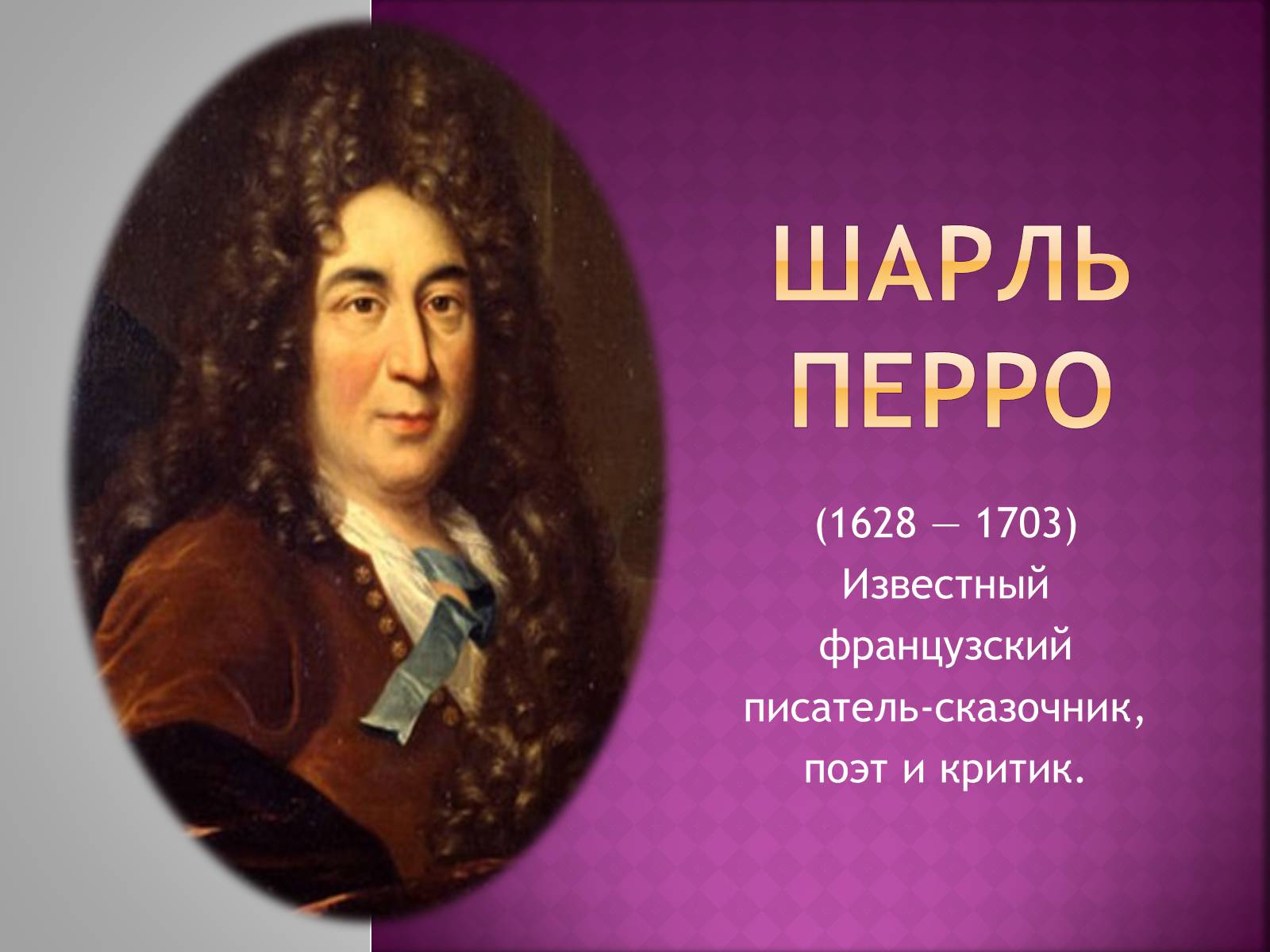 ШАРЛЬ ПЕРРО

(1628 — 1703) Известный французский писатель-сказочник, поэт и критик.